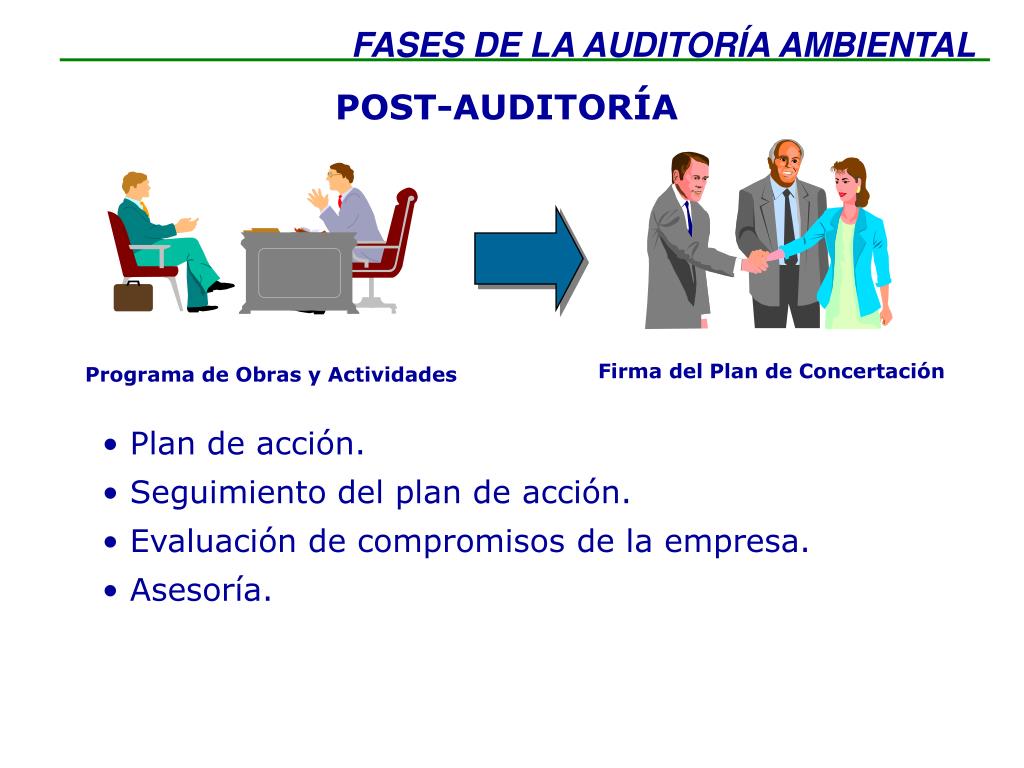 FASES DE LA AUDITORÍA AMBIENTAL

POST-AUDITORÍA

Programa de Obras y Actividades

Firma del Plan de Concertación

• Plan de acción.
• Seguimiento del plan de acción.
• Evaluación de compromisos de la empresa.
• Asesoría.